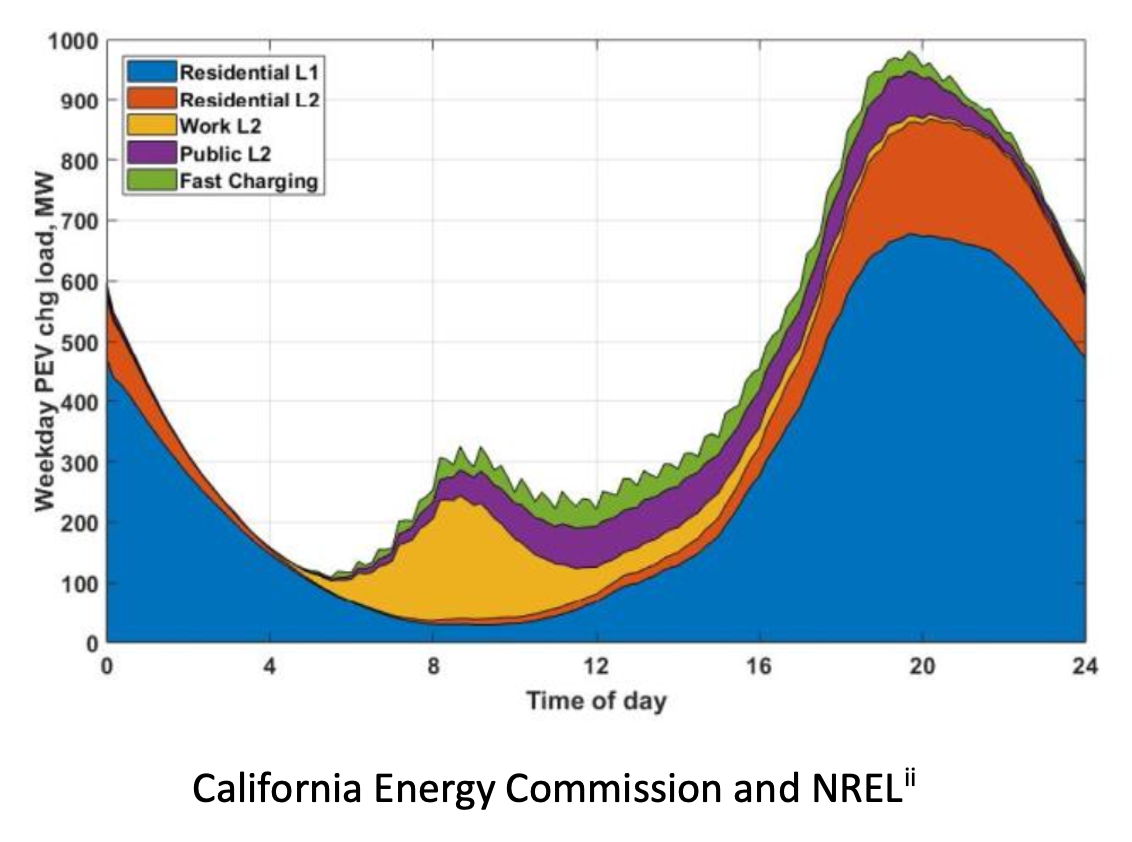 Residential L1
Residential L2
Work L2
Public L2
Fast Charging

Weekday PEV chg load, MW

1000
900
800
700
600
500
400
300
200
100
0

0
4
8
12
16
20
24

Time of day

California Energy Commission and NREL$^{ii}$